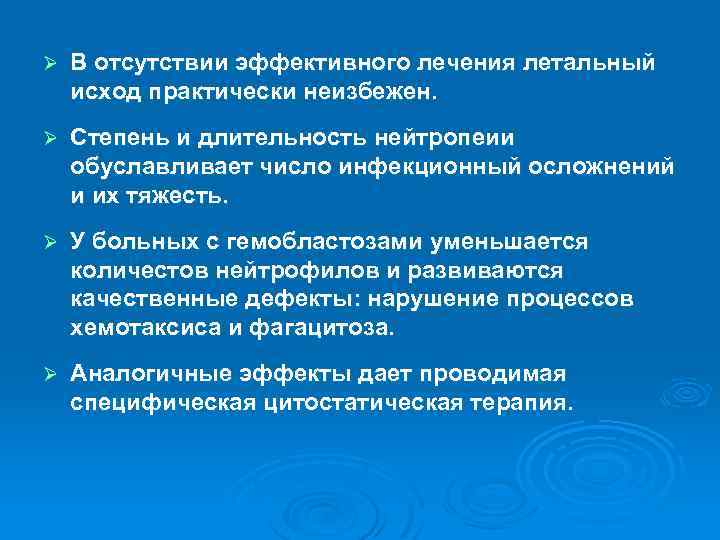 ➢ В отсутствии эффективного лечения летальный исход практически неизбежен.

➢ Степень и длительность нейтропеии обуславливает число инфекционный осложнений и их тяжесть.

➢ У больных с гемобластозами уменьшается количестов нейтрофилов и развиваются качественные дефекты: нарушение процессов хемотаксиса и фагацитоза.

➢ Аналогичные эффекты дает проводимая специфическая цитостатическая терапия.